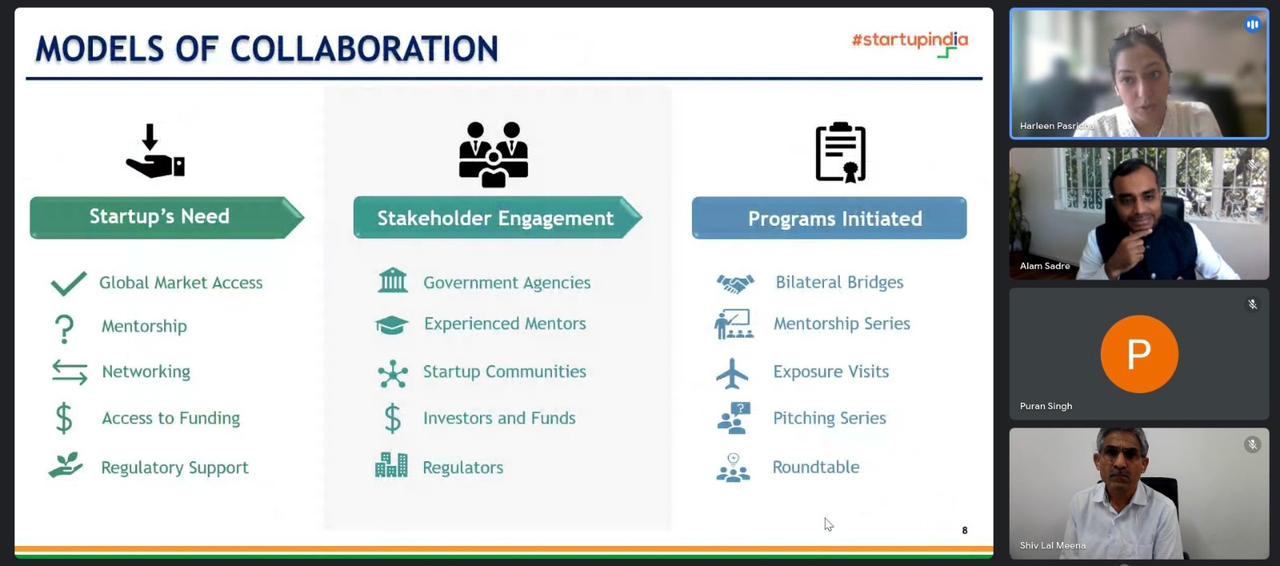 MODELS OF COLLABORATION

#startupindia

Startup's Need

Global Market Access

Mentorship

Networking

Access to Funding

Regulatory Support

Stakeholder Engagement

Government Agencies

Experienced Mentors

Startup Communities

Investors and Funds

Regulators

Programs Initiated

Bilateral Bridges

Mentorship Series

Exposure Visits

Pitching Series

Roundtable

8

Harleen Pasricha

Alam Sadre

P

Puran Singh

Shiv Lal Meena